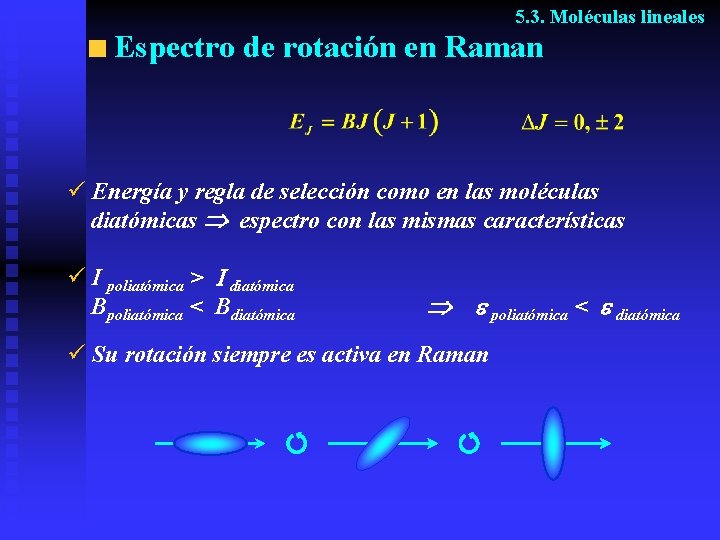 5.3. Moléculas lineales

Espectro de rotación en Raman

$E_J = BJ(J+1)$ $\Delta J = 0, \pm 2$

✓ Energía y regla de selección como en las moléculas diatómicas $\Rightarrow$ espectro con las mismas características

✓ $I_{poliatómica} > I_{diatómica}$
$B_{poliatómica} < B_{diatómica}$ $\Rightarrow$ $\varepsilon_{poliatómica} < \varepsilon_{diatómica}$

✓ Su rotación siempre es activa en Raman